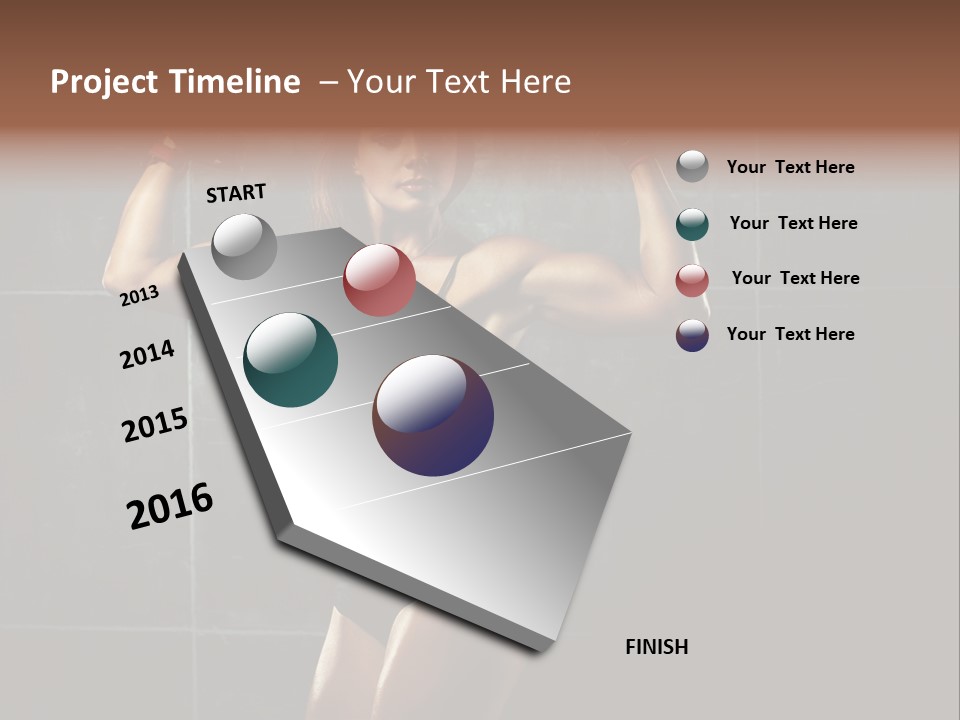 Project Timeline – Your Text Here

START

2013

2014

2015

2016

FINISH

Your Text Here

Your Text Here

Your Text Here

Your Text Here